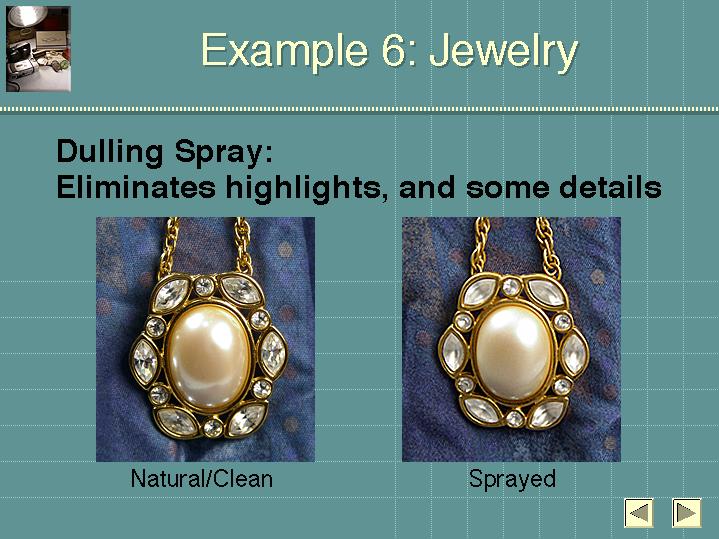 Example 6: Jewelry

Dulling Spray:
Eliminates highlights, and some details

Natural/Clean

Sprayed